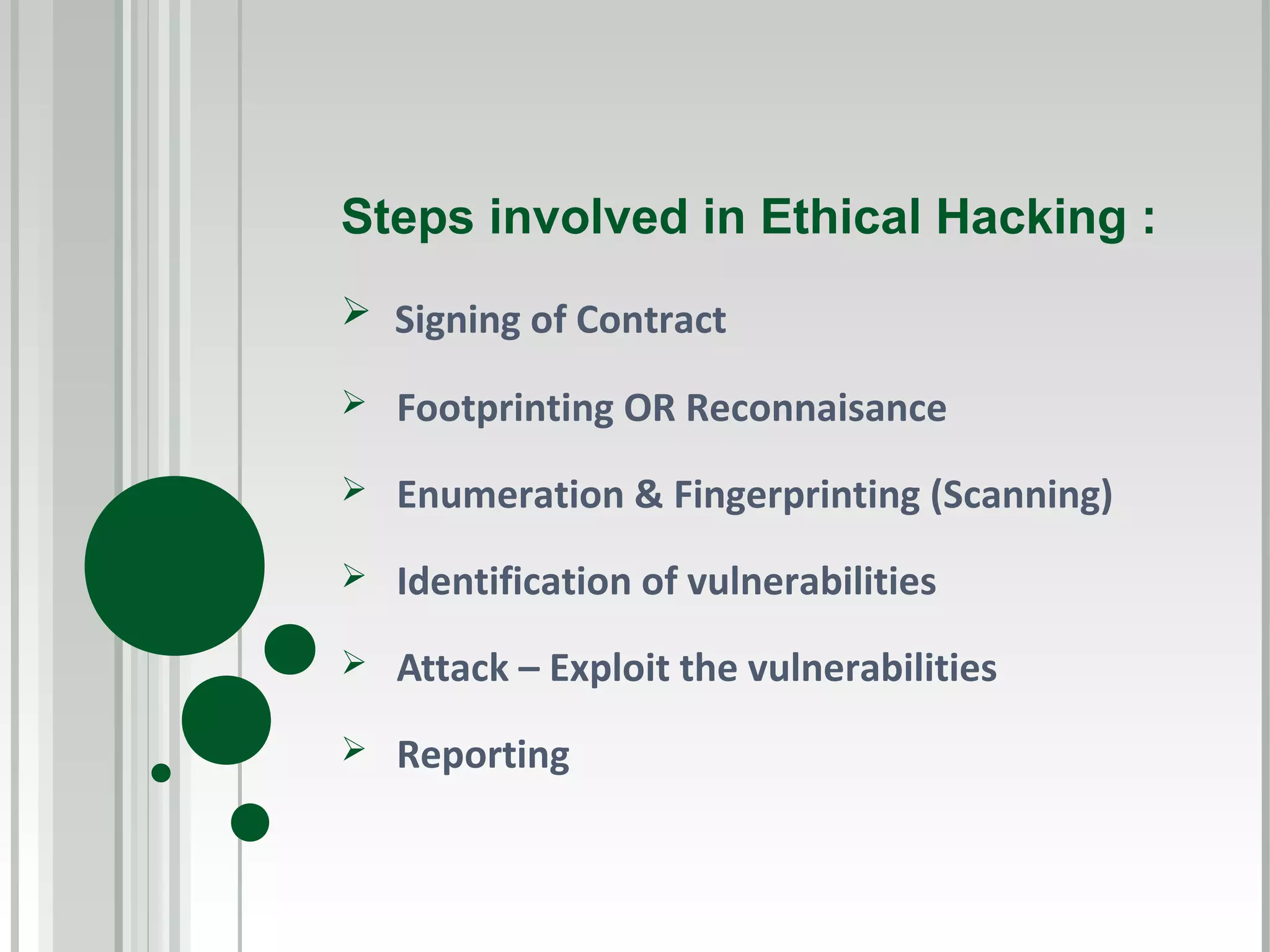 Steps involved in Ethical Hacking :

➢ Signing of Contract

➢ Footprinting OR Reconnaisance

➢ Enumeration & Fingerprinting (Scanning)

➢ Identification of vulnerabilities

➢ Attack – Exploit the vulnerabilities

➢ Reporting